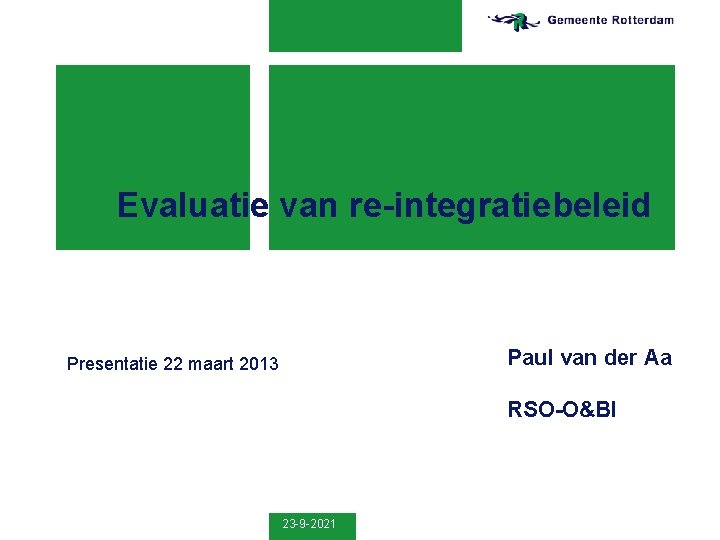 Gemeente Rotterdam

Evaluatie van re-integratiebeleid

Presentatie 22 maart 2013

Paul van der Aa

RSO-O&BI

23-9-2021